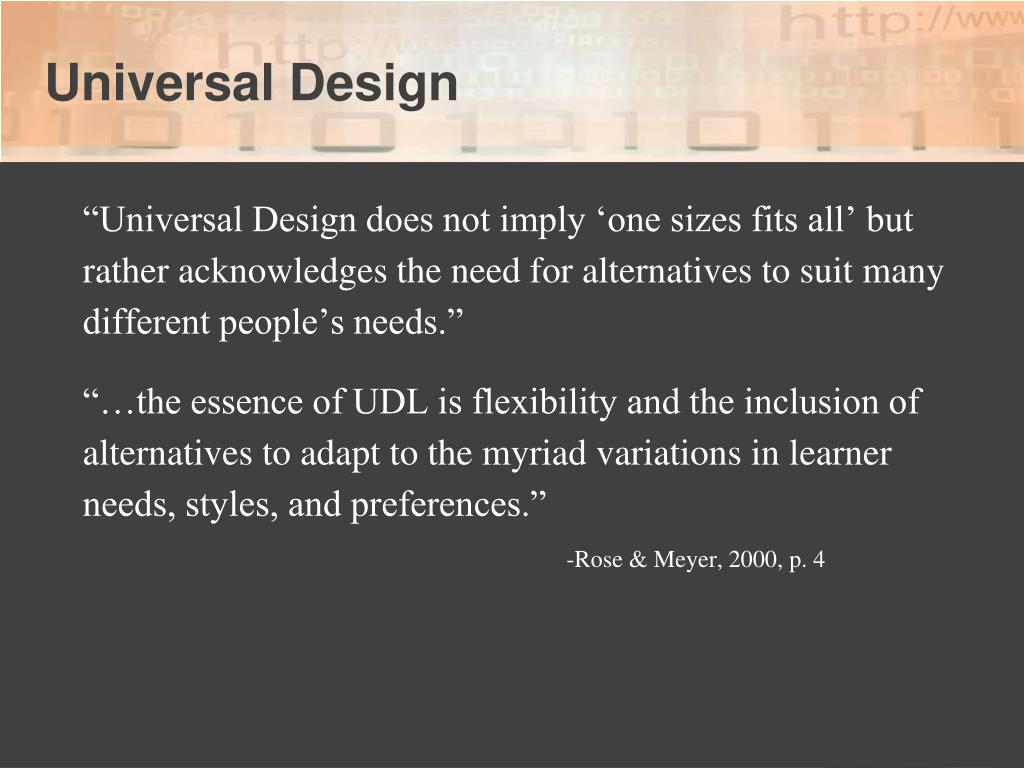 Universal Design

“Universal Design does not imply ‘one sizes fits all’ but rather acknowledges the need for alternatives to suit many different people’s needs.”

“…the essence of UDL is flexibility and the inclusion of alternatives to adapt to the myriad variations in learner needs, styles, and preferences.”

-Rose & Meyer, 2000, p. 4